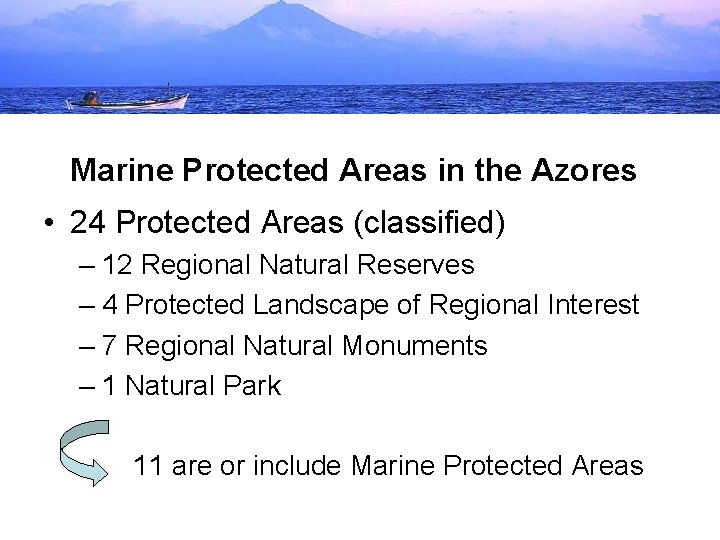 Marine Protected Areas in the Azores

• 24 Protected Areas (classified)
– 12 Regional Natural Reserves
– 4 Protected Landscape of Regional Interest
– 7 Regional Natural Monuments
– 1 Natural Park

11 are or include Marine Protected Areas